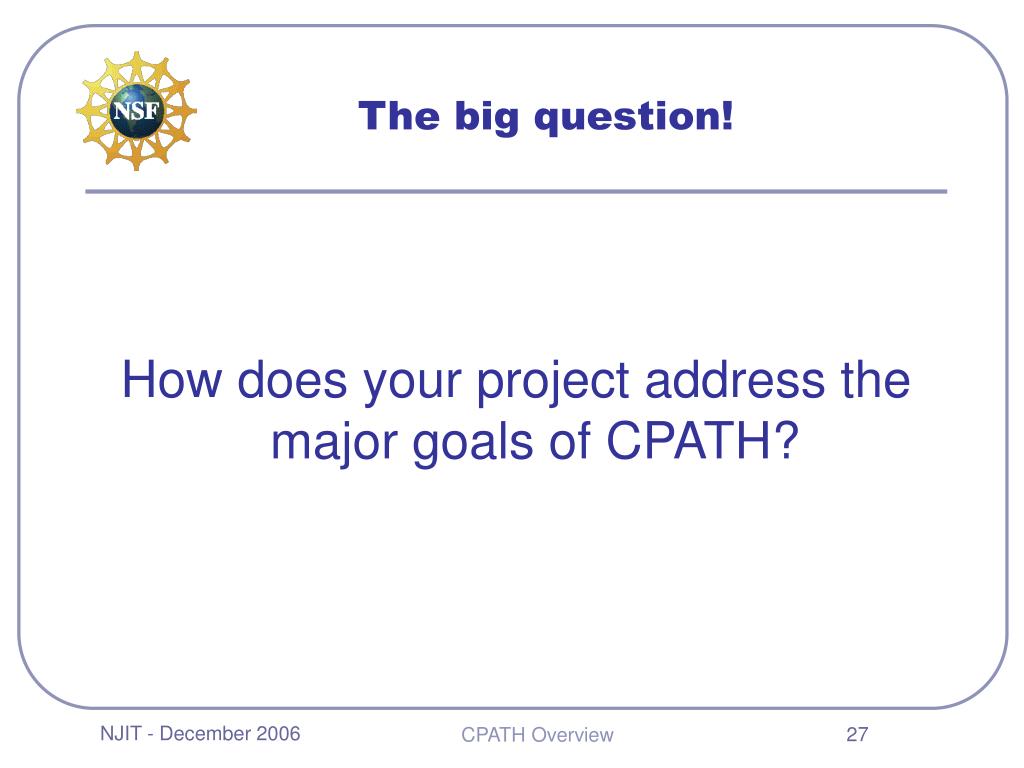 NSF

The big question!

How does your project address the major goals of CPATH?

NJIT - December 2006

CPATH Overview

27